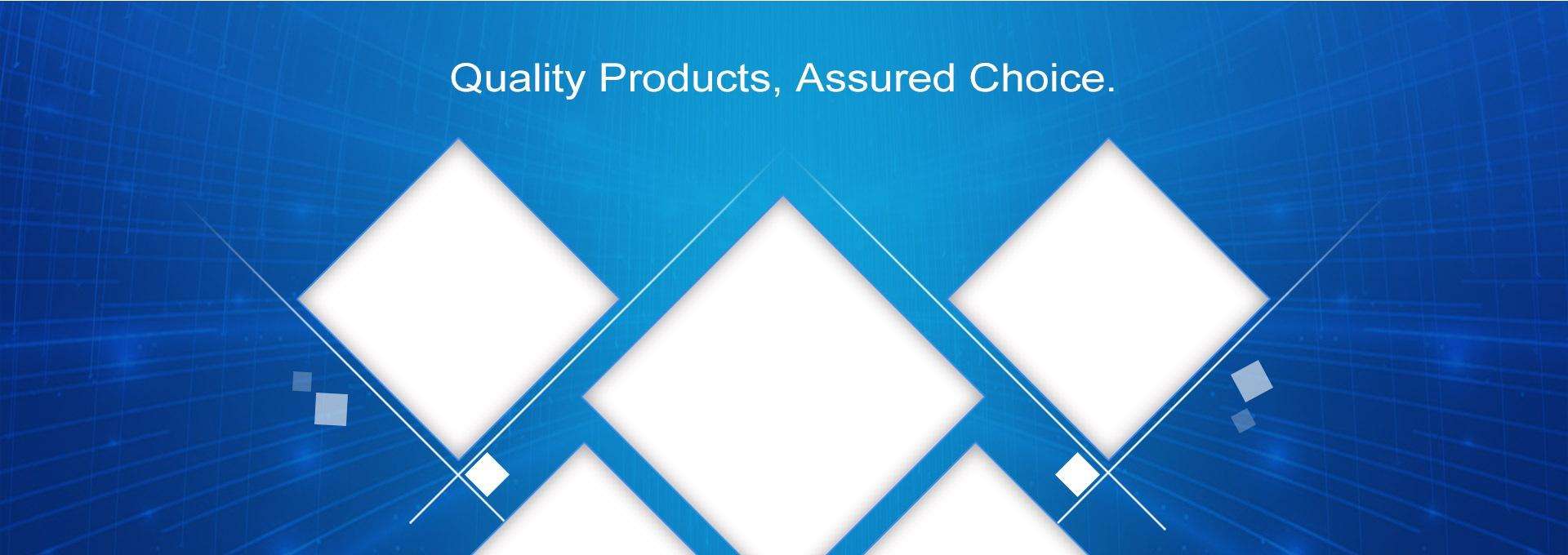 Quality Products, Assured Choice.